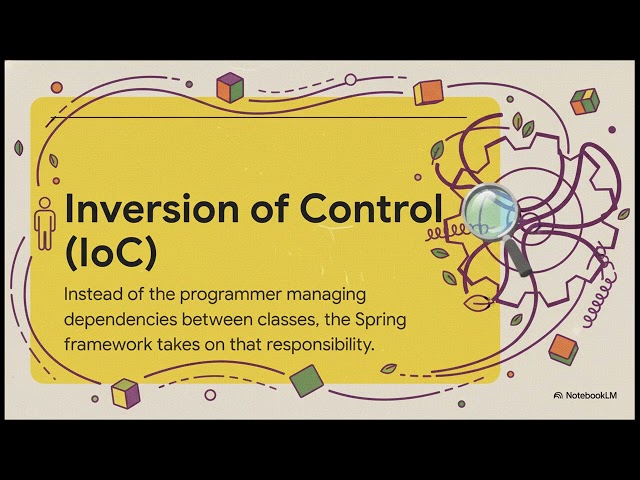 Inversion of Control (IoC)

Instead of the programmer managing dependencies between classes, the Spring framework takes on that responsibility.

NotebookLM